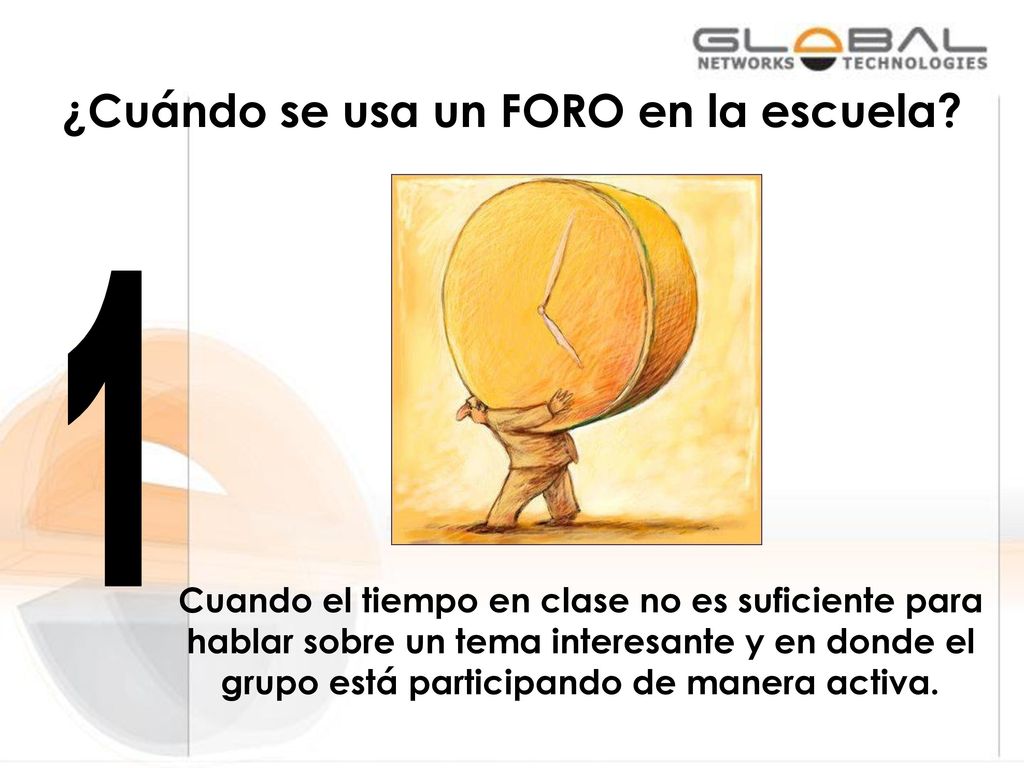 GLOBAL
NETWORKS TECHNOLOGIES

¿Cuándo se usa un FORO en la escuela?

1

Cuando el tiempo en clase no es suficiente para hablar sobre un tema interesante y en donde el grupo está participando de manera activa.